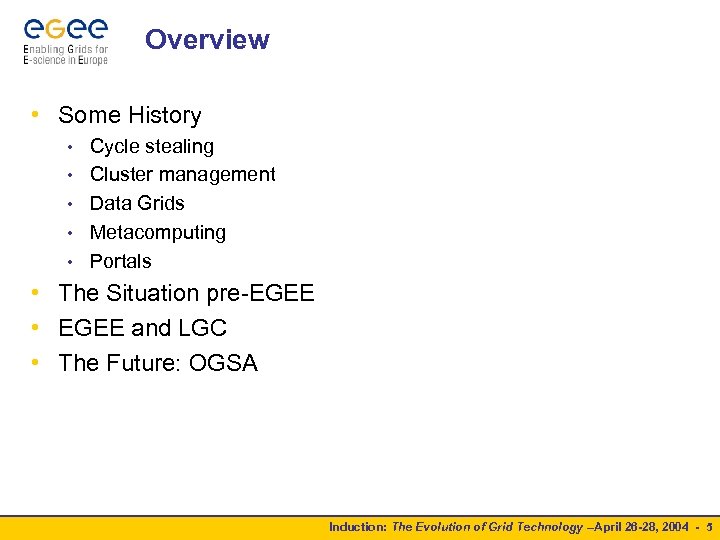 egee
Enabling Grids for E-science in Europe

Overview

• Some History
  • Cycle stealing
  • Cluster management
  • Data Grids
  • Metacomputing
  • Portals
• The Situation pre-EGEE
• EGEE and LGC
• The Future: OGSA

Induction: The Evolution of Grid Technology –April 26-28, 2004 - 5